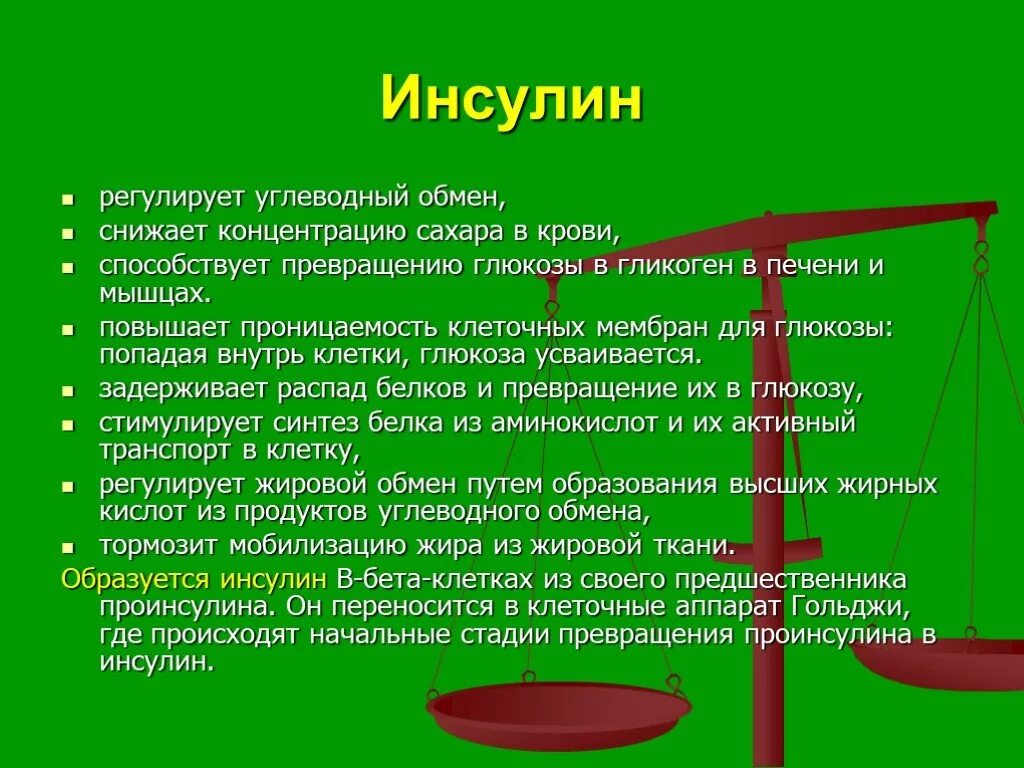 Инсулин

- регулирует углеводный обмен,
- снижает концентрацию сахара в крови,
- способствует превращению глюкозы в гликоген в печени и мышцах.
- повышает проницаемость клеточных мембран для глюкозы: попадая внутрь клетки, глюкоза усваивается.
- задерживает распад белков и превращение их в глюкозу,
- стимулирует синтез белка из аминокислот и их активный транспорт в клетку,
- регулирует жировой обмен путем образования высших жирных кислот из продуктов углеводного обмена,
- тормозит мобилизацию жира из жировой ткани.

Образуется инсулин В-бета-клетках из своего предшественника проинсулина. Он переносится в клеточные аппарат Гольджи, где происходят начальные стадии превращения проинсулина в инсулин.